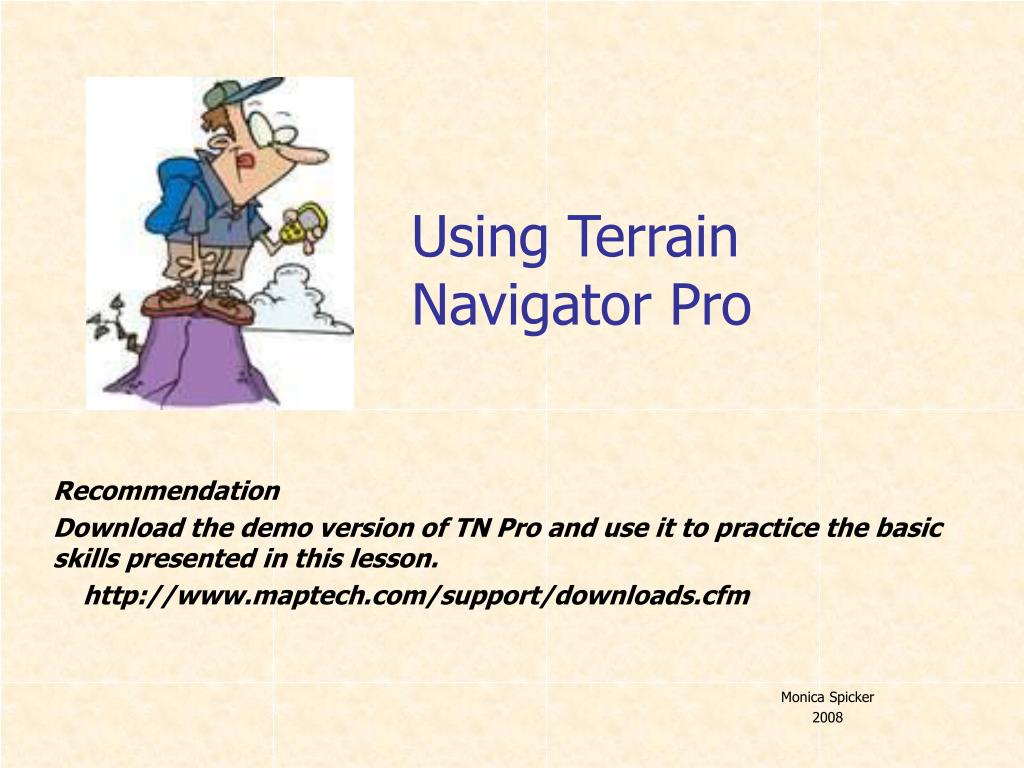 Using Terrain Navigator Pro

Recommendation

Download the demo version of TN Pro and use it to practice the basic skills presented in this lesson.

http://www.maptech.com/support/downloads.cfm

Monica Spicker
2008